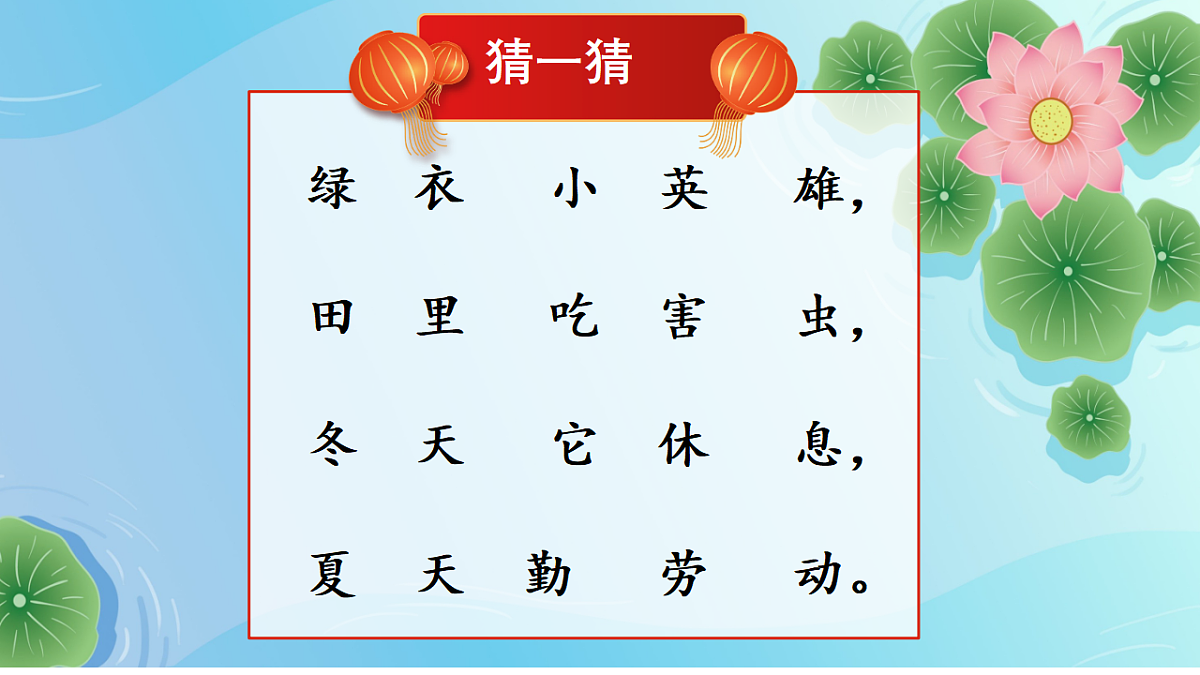 猜一猜

绿衣小英雄，

田里吃害虫，

冬天它休息，

夏天勤劳动。